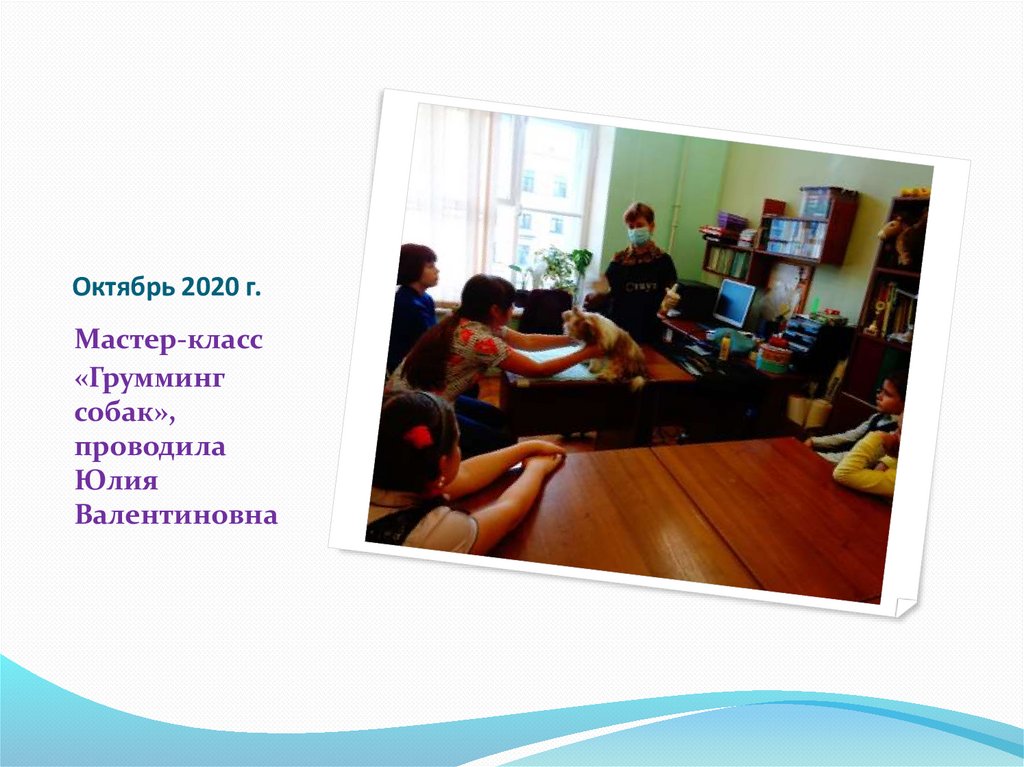 Октябрь 2020 г.

Мастер-класс «Грумминг собак», проводила Юлия Валентиновна